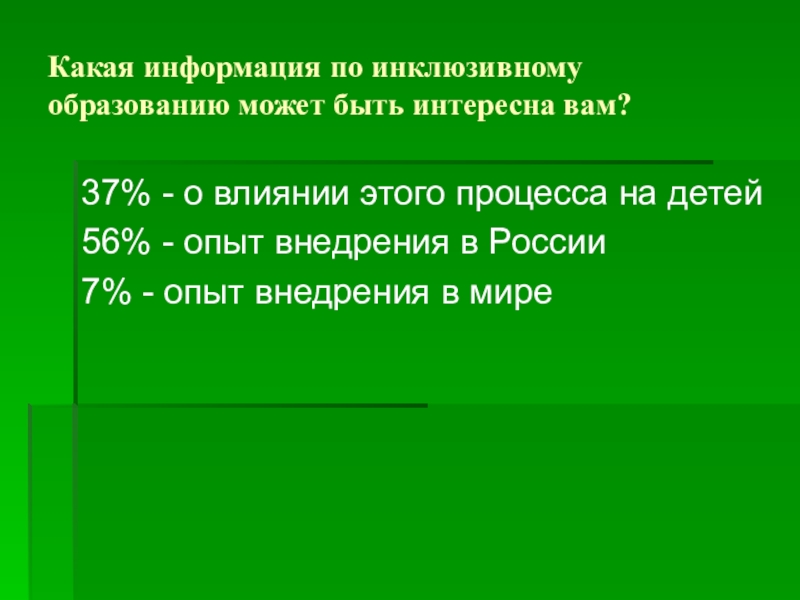 Какая информация по инклюзивному образованию может быть интересна вам?

37% - о влиянии этого процесса на детей
56% - опыт внедрения в России
7% - опыт внедрения в мире